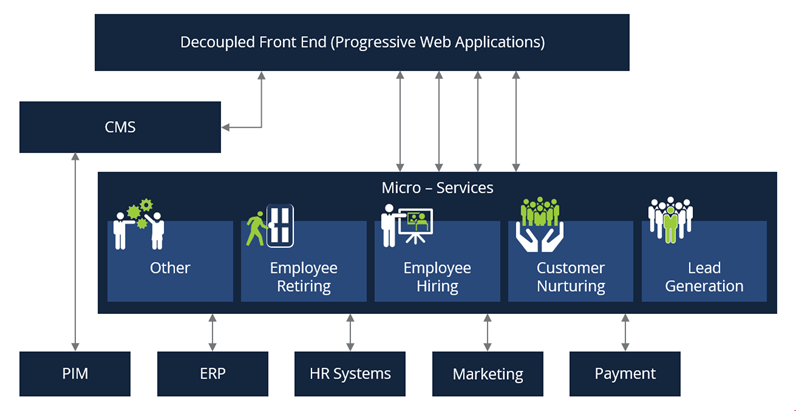 Decoupled Front End (Progressive Web Applications)

CMS

Micro – Services

Other

Employee Retiring

Employee Hiring

Customer Nurturing

Lead Generation

PIM

ERP

HR Systems

Marketing

Payment